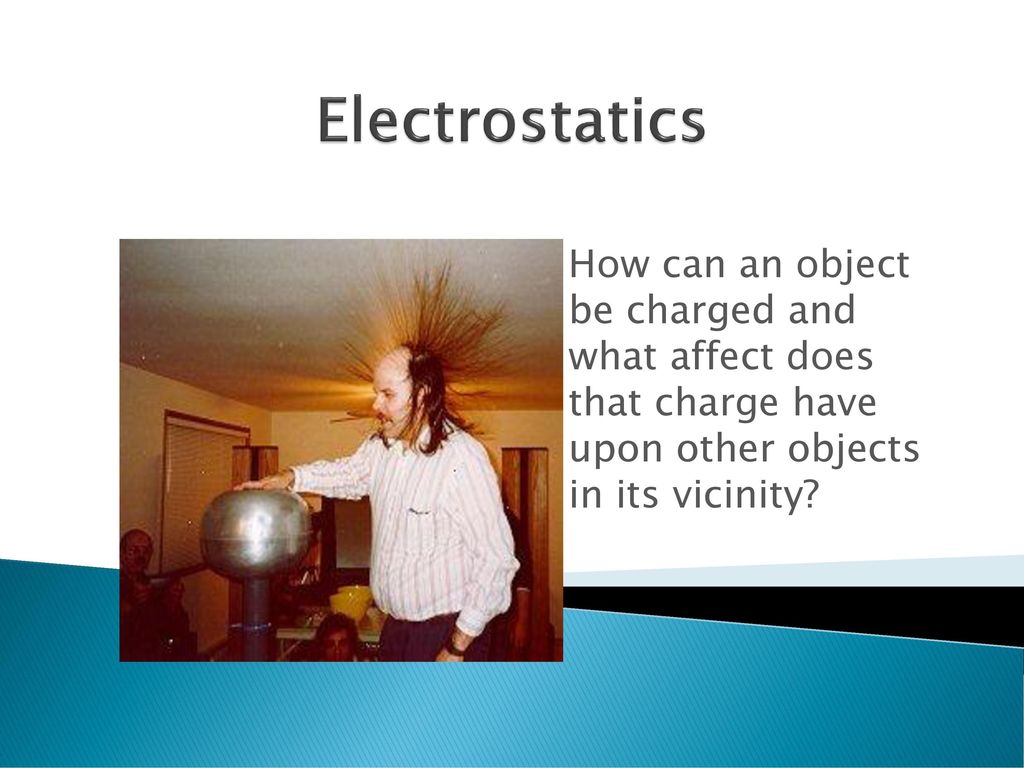 Electrostatics

How can an object be charged and what affect does that charge have upon other objects in its vicinity?